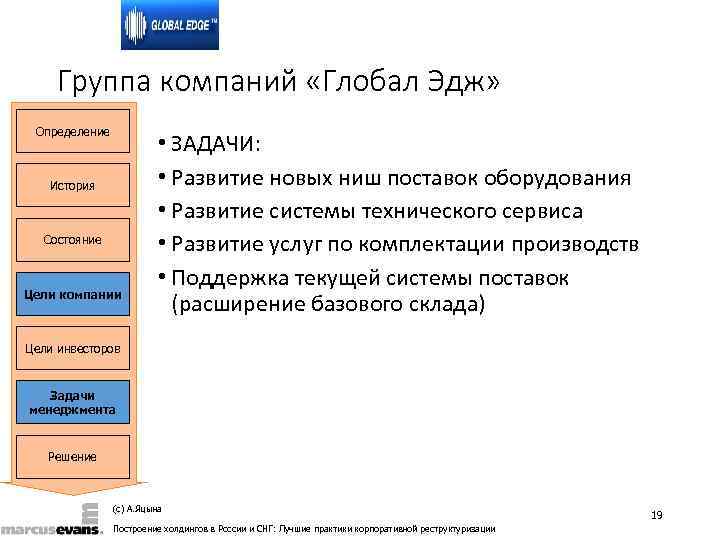 GLOBAL EDGE™

Группа компаний «Глобал Эдж»

Определение

История

Состояние

Цели компании

Цели инвесторов

Задачи менеджмента

Решение

• ЗАДАЧИ:
• Развитие новых ниш поставок оборудования
• Развитие системы технического сервиса
• Развитие услуг по комплектации производств
• Поддержка текущей системы поставок (расширение базового склада)

marcusevans.

(с) А.Яцына

Построение холдингов в России и СНГ: Лучшие практики корпоративной реструктуризации

19